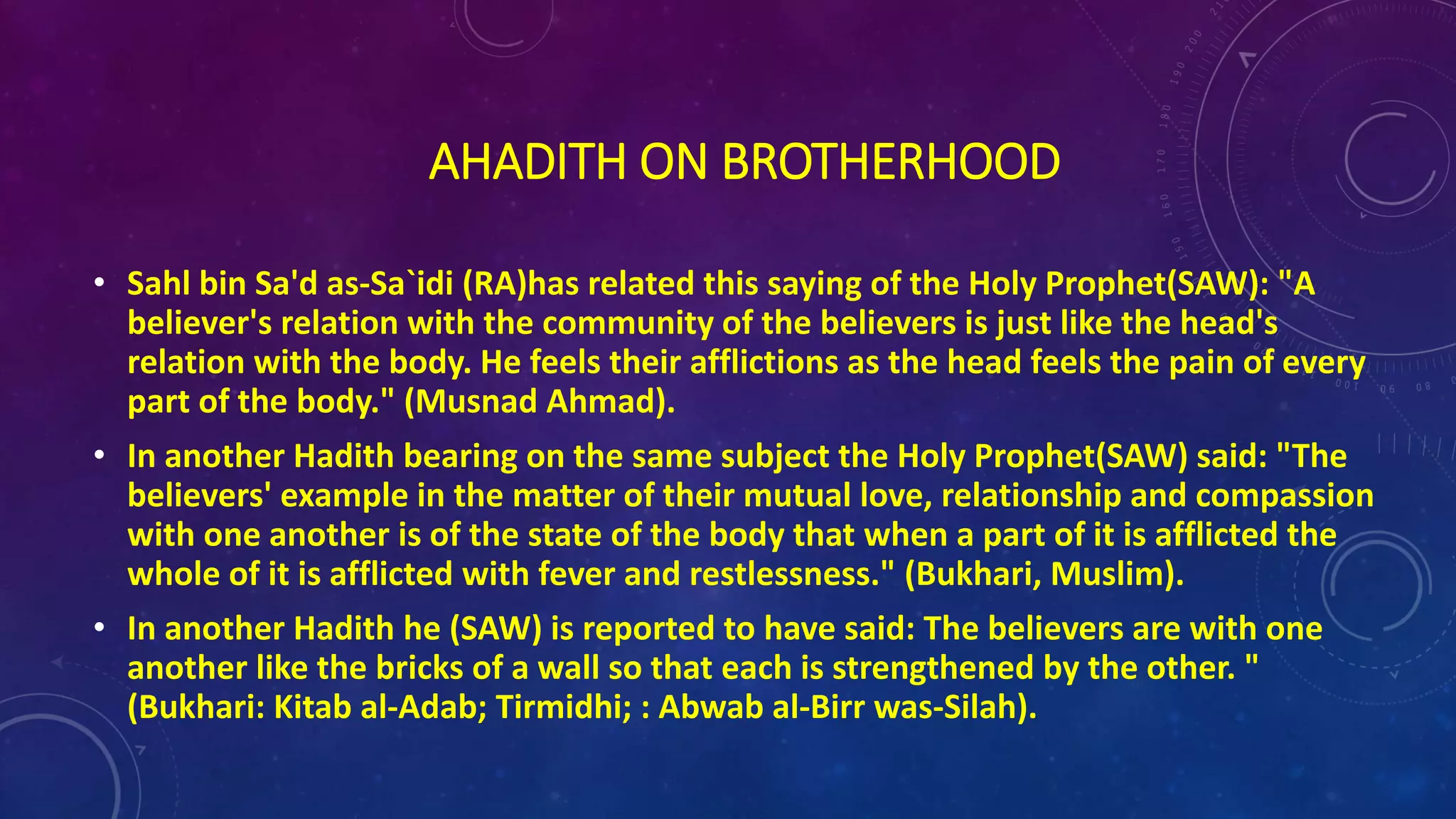 AHADITH ON BROTHERHOOD

• Sahl bin Sa'd as-Sa`idi (RA)has related this saying of the Holy Prophet(SAW): "A believer's relation with the community of the believers is just like the head's relation with the body. He feels their afflictions as the head feels the pain of every part of the body." (Musnad Ahmad).

• In another Hadith bearing on the same subject the Holy Prophet(SAW) said: "The believers' example in the matter of their mutual love, relationship and compassion with one another is of the state of the body that when a part of it is afflicted the whole of it is afflicted with fever and restlessness." (Bukhari, Muslim).

• In another Hadith he (SAW) is reported to have said: The believers are with one another like the bricks of a wall so that each is strengthened by the other. " (Bukhari: Kitab al-Adab; Tirmidhi; : Abwab al-Birr was-Silah).